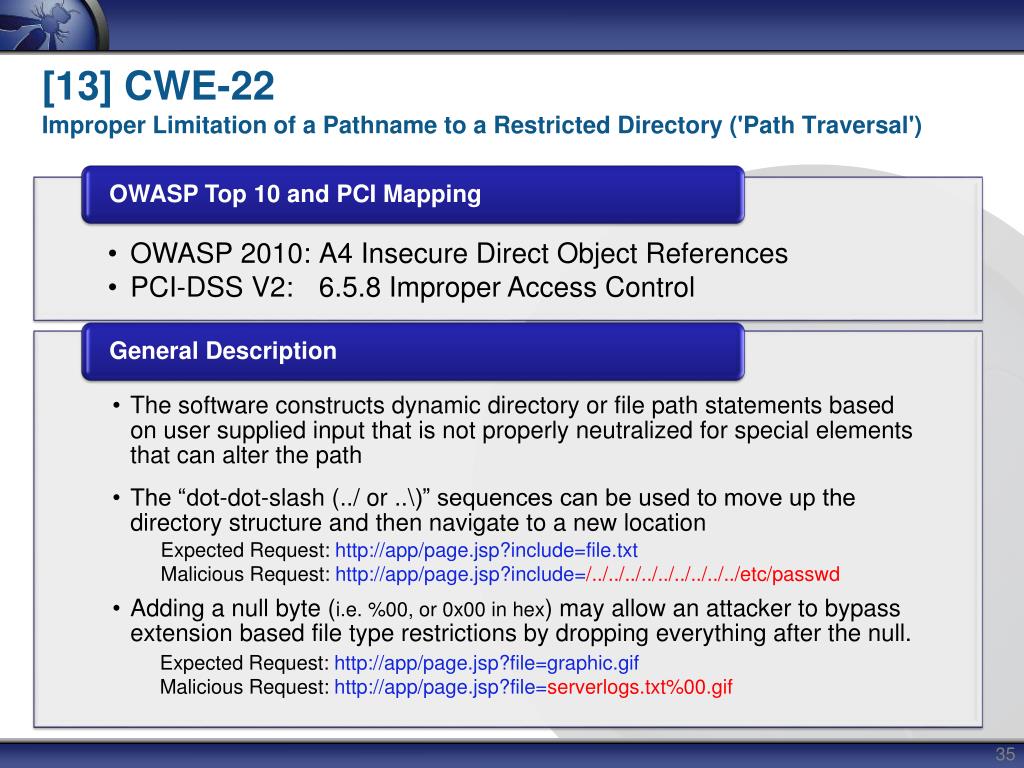 [13] CWE-22
Improper Limitation of a Pathname to a Restricted Directory ('Path Traversal')

OWASP Top 10 and PCI Mapping

• OWASP 2010: A4 Insecure Direct Object References
• PCI-DSS V2: 6.5.8 Improper Access Control

General Description

• The software constructs dynamic directory or file path statements based on user supplied input that is not properly neutralized for special elements that can alter the path
• The “dot-dot-slash (../ or ..\)” sequences can be used to move up the directory structure and then navigate to a new location
Expected Request: http://app/page.jsp?include=file.txt
Malicious Request: http://app/page.jsp?include=/../../../../../../../../etc/passwd
• Adding a null byte (i.e. %00, or 0x00 in hex) may allow an attacker to bypass extension based file type restrictions by dropping everything after the null.
Expected Request: http://app/page.jsp?file=graphic.gif
Malicious Request: http://app/page.jsp?file=serverlogs.txt%00.gif

35